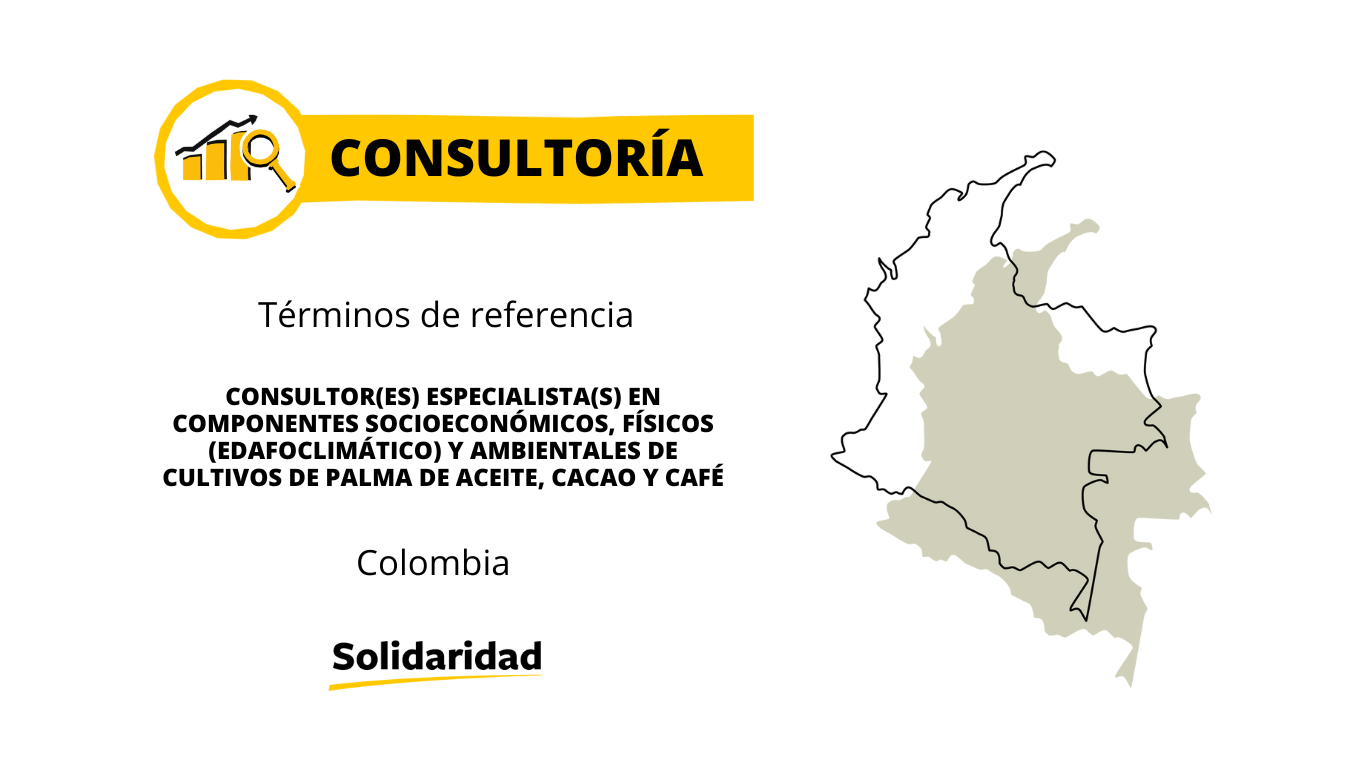 CONSULTORÍA

Términos de referencia

CONSULTOR(ES) ESPECIALISTA(S) EN COMPONENTES SOCIOECONÓMICOS, FÍSICOS (EDAFOCLIMÁTICO) Y AMBIENTALES DE CULTIVOS DE PALMA DE ACEITE, CACAO Y CAFÉ

Colombia

Solidaridad